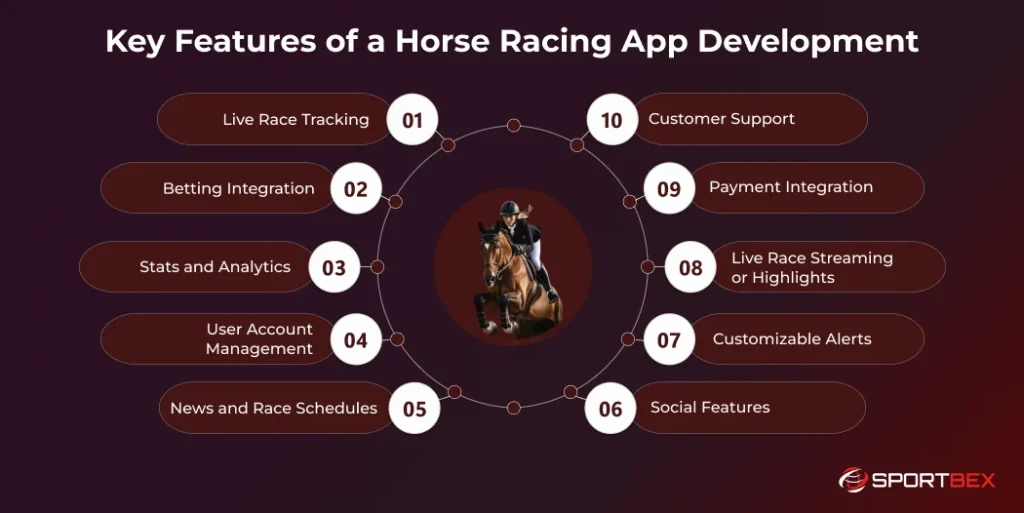 Key Features of a Horse Racing App Development

Live Race Tracking 01

Betting Integration 02

Stats and Analytics 03

User Account Management 04

News and Race Schedules 05

10 Customer Support

09 Payment Integration

08 Live Race Streaming or Highlights

07 Customizable Alerts

06 Social Features

SPORTBEX